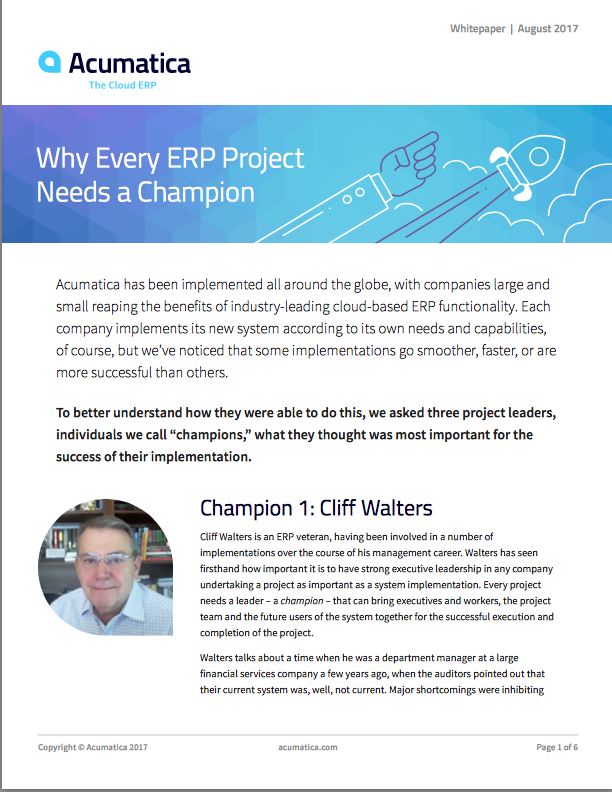 Whitepaper | August 2017

Acumatica
The Cloud ERP

Why Every ERP Project Needs a Champion

Acumatica has been implemented all around the globe, with companies large and small reaping the benefits of industry-leading cloud-based ERP functionality. Each company implements its new system according to its own needs and capabilities, of course, but we've noticed that some implementations go smoother, faster, or are more successful than others.

To better understand how they were able to do this, we asked three project leaders, individuals we call "champions," what they thought was most important for the success of their implementation.

Champion 1: Cliff Walters

Cliff Walters is an ERP veteran, having been involved in a number of implementations over the course of his management career. Walters has seen firsthand how important it is to have strong executive leadership in any company undertaking a project as important as a system implementation. Every project needs a leader – a champion – that can bring executives and workers, the project team and the future users of the system together for the successful execution and completion of the project.

Walters talks about a time when he was a department manager at a large financial services company a few years ago, when the auditors pointed out that their current system was, well, not current. Major shortcomings were inhibiting

Copyright © Acumatica 2017 acumatica.com Page 1 of 6